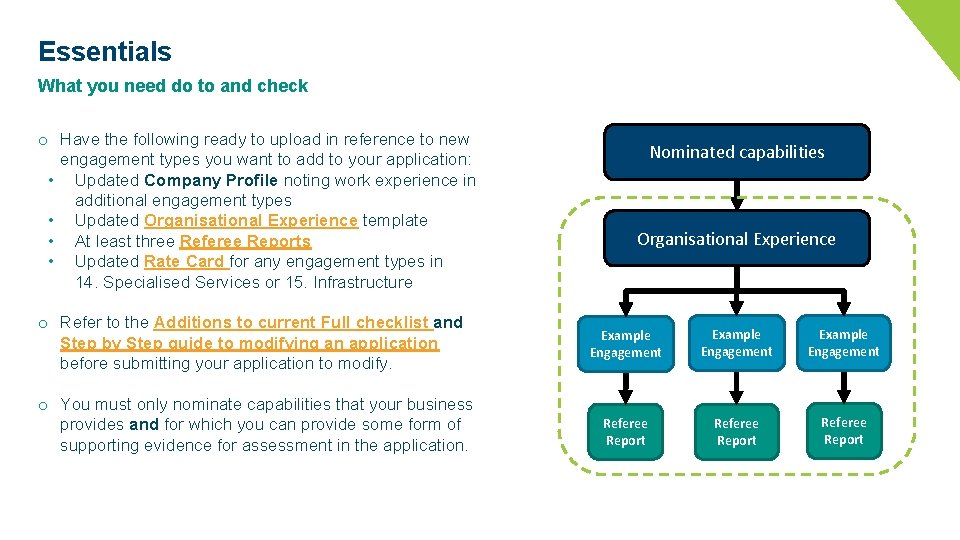 Essentials

What you need do to and check

o Have the following ready to upload in reference to new engagement types you want to add to your application:
• Updated Company Profile noting work experience in additional engagement types
• Updated Organisational Experience template
• At least three Referee Reports
• Updated Rate Card for any engagement types in 14. Specialised Services or 15. Infrastructure

o Refer to the Additions to current Full checklist and Step by Step guide to modifying an application before submitting your application to modify.

o You must only nominate capabilities that your business provides and for which you can provide some form of supporting evidence for assessment in the application.

Nominated capabilities

Organisational Experience

Example Engagement

Example Engagement

Example Engagement

Referee Report

Referee Report

Referee Report